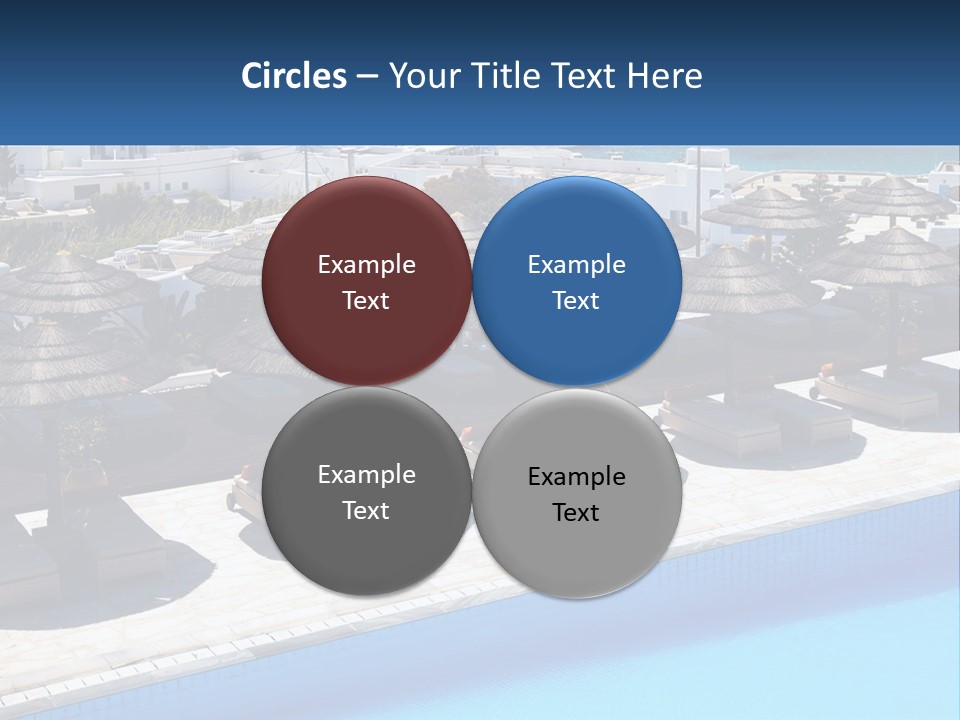 Circles – Your Title Text Here

Example Text

Example Text

Example Text

Example Text